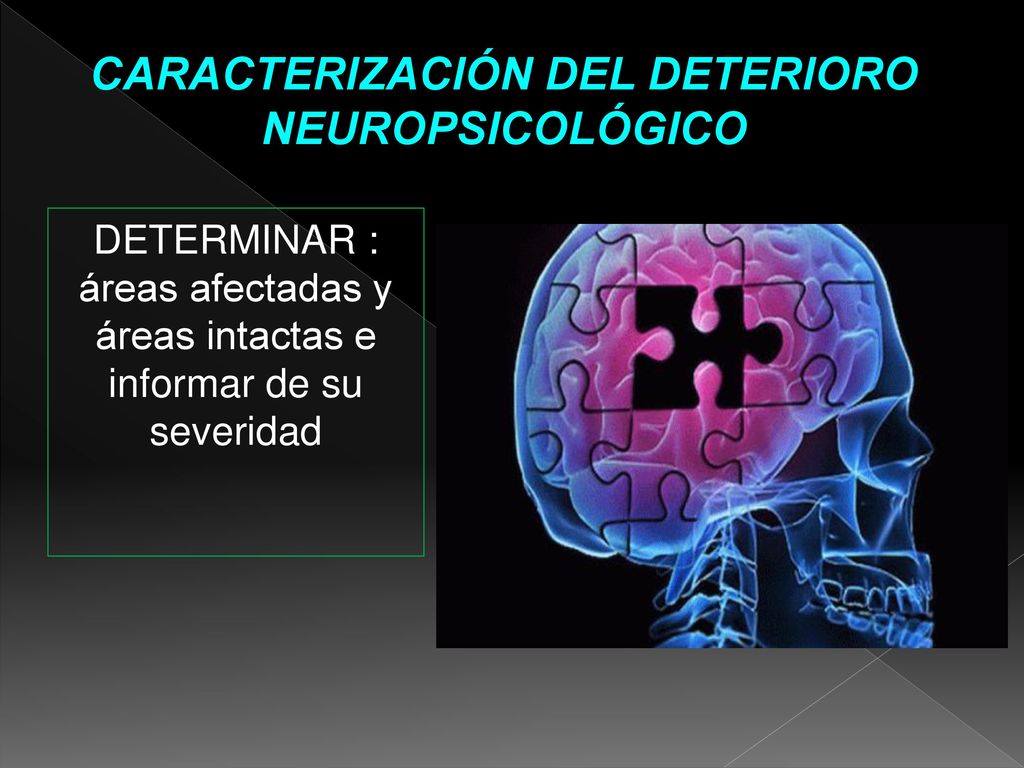 CARACTERIZACIÓN DEL DETERIORO NEUROPSICOLÓGICO

DETERMINAR : áreas afectadas y áreas intactas e informar de su severidad